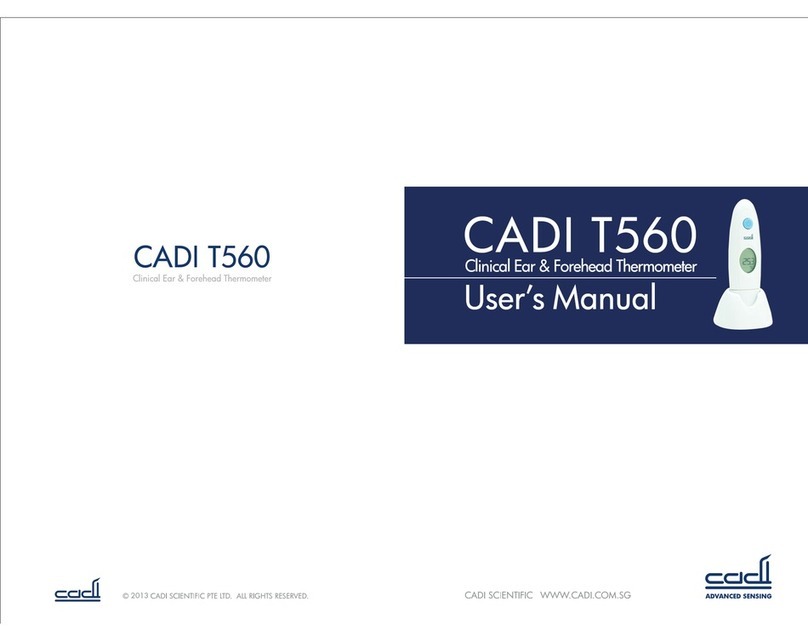 CADI T560
Clinical Ear & Forehead Thermometer

CADI T560
Clinical Ear & Forehead Thermometer
User's Manual

cadi
25.3

cadi © 2013 CADI SCIENTIFIC PTE LTD. ALL RIGHTS RESERVED.

CADI SCIENTIFIC WWW.CADI.COM.SG

cadi
ADVANCED SENSING